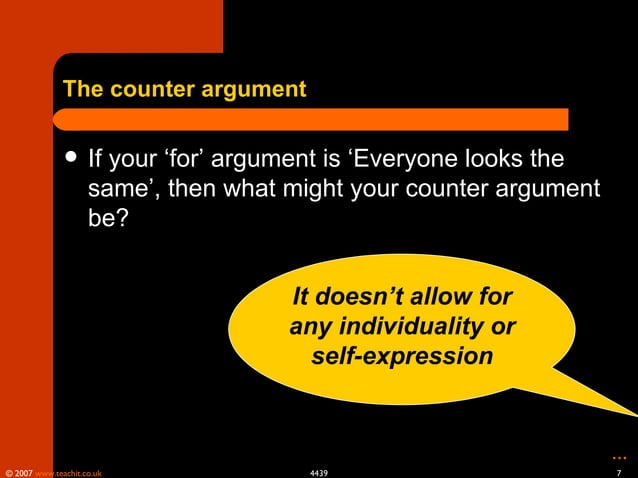 The counter argument

• If your ‘for’ argument is ‘Everyone looks the same’, then what might your counter argument be?

It doesn’t allow for any individuality or self-expression

...

© 2007 www.teachit.co.uk 4439 7